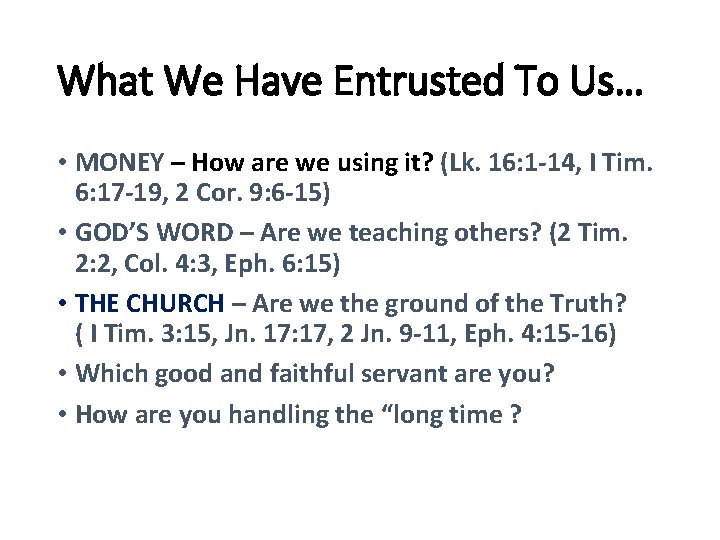 What We Have Entrusted To Us…

• MONEY – How are we using it? (Lk. 16:1-14, I Tim. 6:17-19, 2 Cor. 9:6-15)

• GOD'S WORD – Are we teaching others? (2 Tim. 2:2, Col. 4:3, Eph. 6:15)

• THE CHURCH – Are we the ground of the Truth? ( I Tim. 3:15, Jn. 17:17, 2 Jn. 9-11, Eph. 4:15-16)

• Which good and faithful servant are you?

• How are you handling the "long time ?